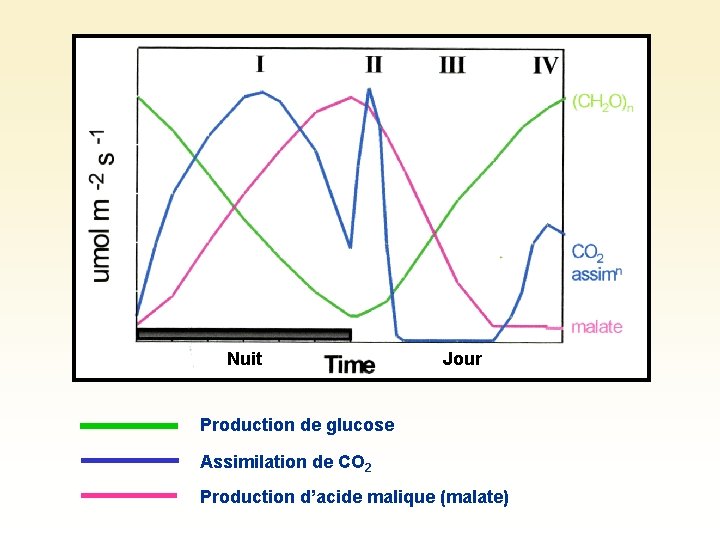 I

II

III

IV

umol m $^{-2}$ s $^{-1}$

$(CH_2O)_n$

$CO_2$
assim$^n$

malate

Nuit

Time

Jour

Production de glucose

Assimilation de $CO_2$

Production d'acide malique (malate)